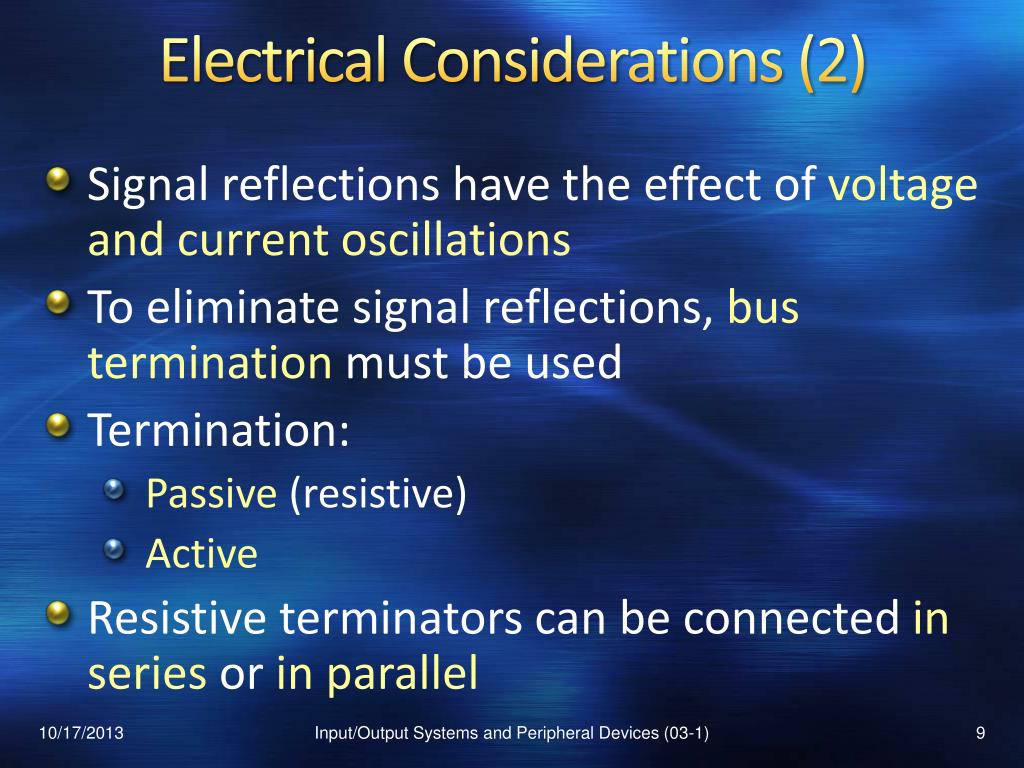 Electrical Considerations (2)

Signal reflections have the effect of voltage and current oscillations

To eliminate signal reflections, bus termination must be used

Termination:

Passive (resistive)

Active

Resistive terminators can be connected in series or in parallel

10/17/2013

Input/Output Systems and Peripheral Devices (03-1)

9